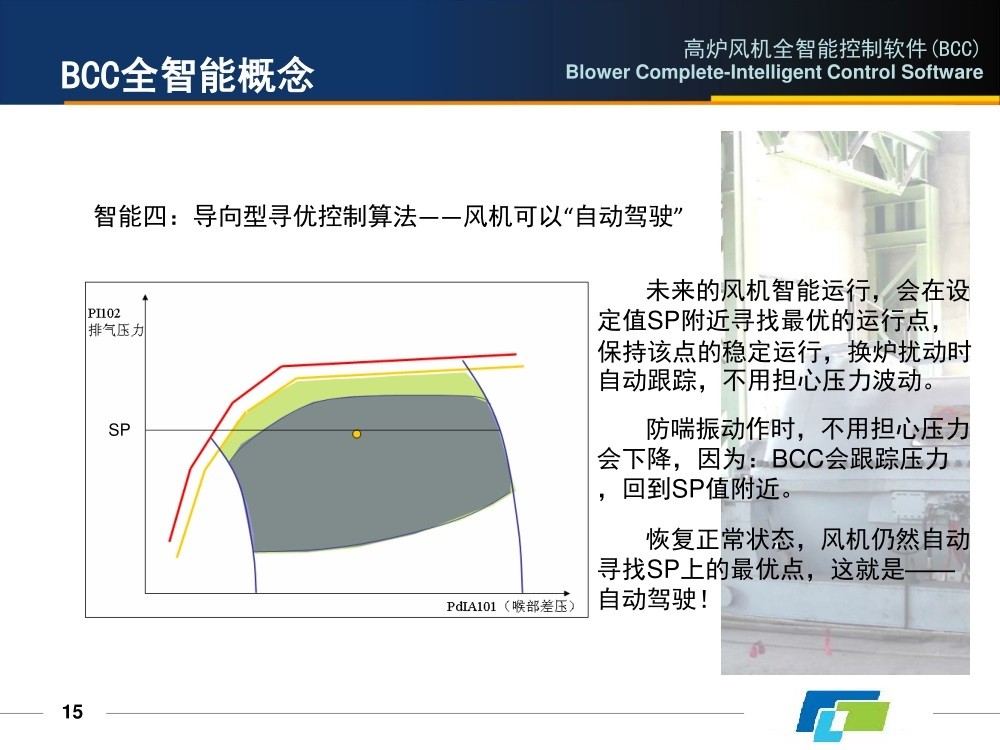 BCC全智能概念

高炉风机全智能控制软件(BCC)
Blower Complete-Intelligent Control Software

智能四：导向型寻优控制算法——风机可以“自动驾驶”

PI102
排气压力

SP

PdIA101（喉部差压）

未来的风机智能运行，会在设定值SP附近寻找最优的运行点，保持该点的稳定运行，换炉扰动时自动跟踪，不用担心压力波动。

防喘振动作时，不用担心压力会下降，因为：BCC会跟踪压力，回到SP值附近。

恢复正常状态，风机仍然自动寻找SP上的最优点，这就是——自动驾驶！

15